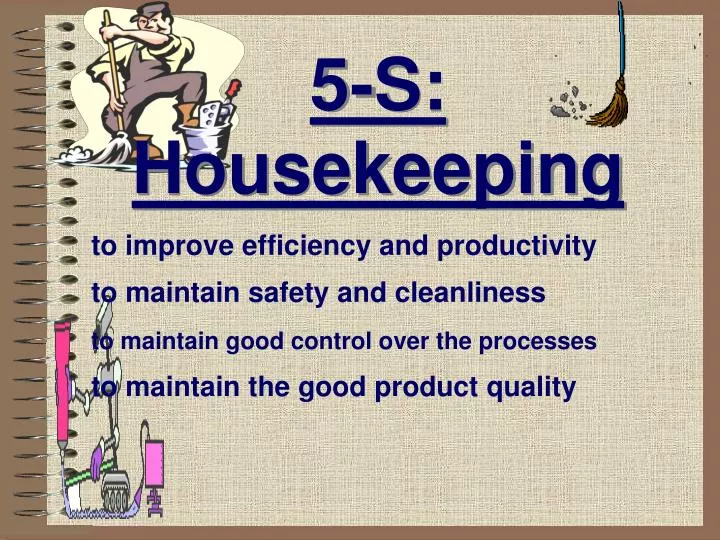 5-S:
Housekeeping

to improve efficiency and productivity

to maintain safety and cleanliness

to maintain good control over the processes

to maintain the good product quality